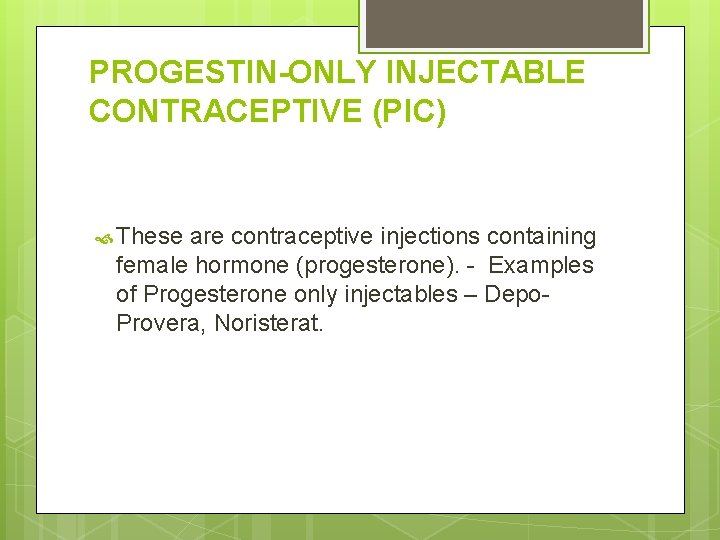 PROGESTIN-ONLY INJECTABLE CONTRACEPTIVE (PIC)

These are contraceptive injections containing female hormone (progesterone). - Examples of Progesterone only injectables – Depo-Provera, Noristerat.